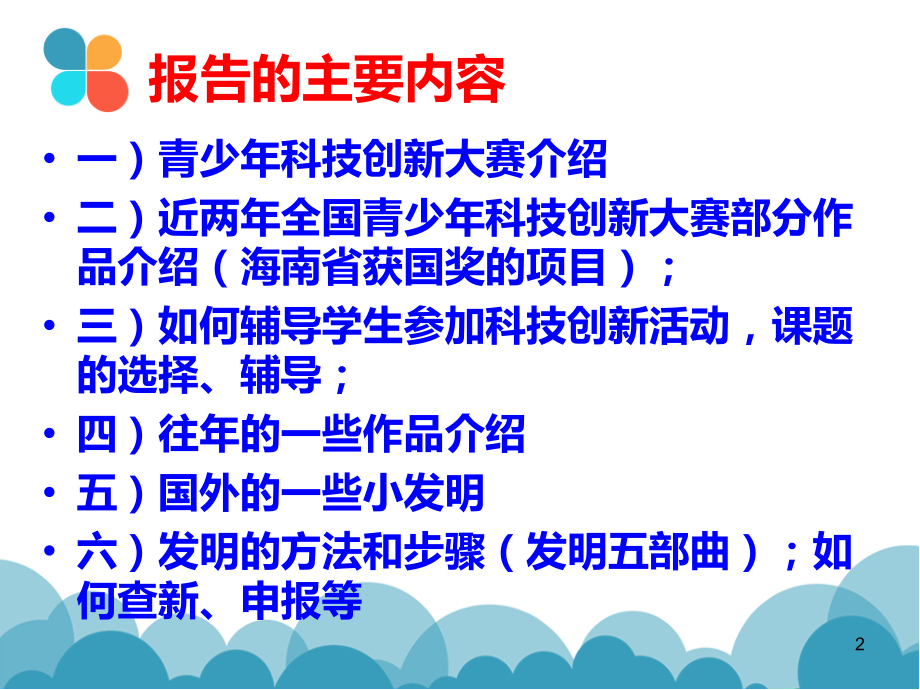 报告的主要内容

• 一）青少年科技创新大赛介绍

• 二）近两年全国青少年科技创新大赛部分作品介绍（海南省获国奖的项目）；

• 三）如何辅导学生参加科技创新活动，课题的选择、辅导；

• 四）往年的一些作品介绍

• 五）国外的一些小发明

• 六）发明的方法和步骤（发明五部曲）；如何查新、申报等

2